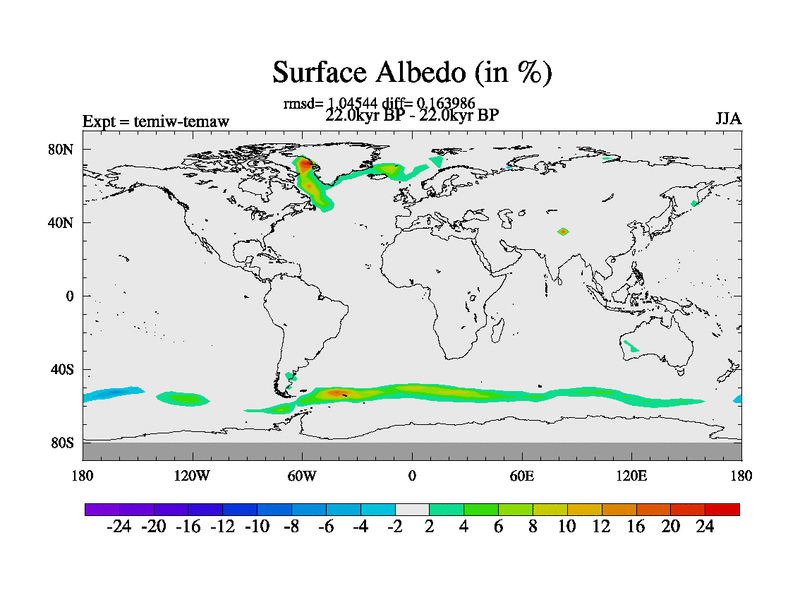 Surface Albedo (in %)

rmsd= 1.04544 diff= 0.163986
22.0kyr BP - 22.0kyr BP

Expt = temiw-temaw

JJA

80N
40N
0
40S
80S

180 120W 60W 0 60E 120E 180

-24 -20 -16 -12 -10 -8 -6 -4 -2 2 4 6 8 10 12 16 20 24